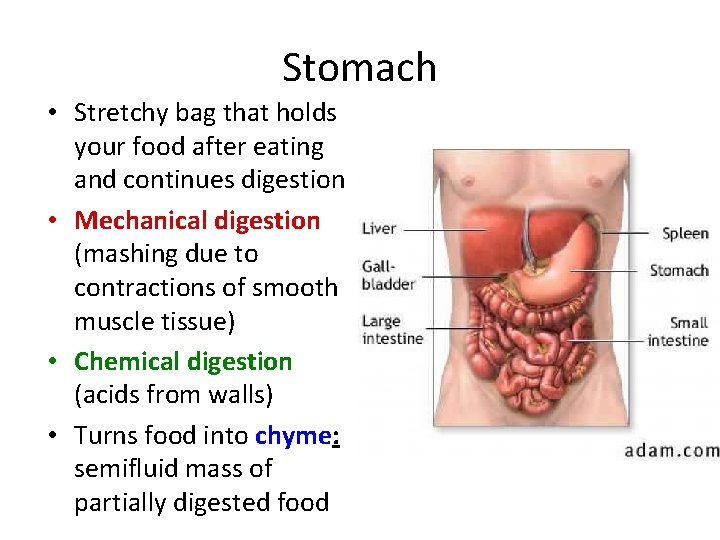 Stomach

• Stretchy bag that holds your food after eating and continues digestion
• Mechanical digestion (mashing due to contractions of smooth muscle tissue)
• Chemical digestion (acids from walls)
• Turns food into chyme: semifluid mass of partially digested food

Liver
Gall-bladder
Large intestine
Spleen
Stomach
Small intestine
adam.com